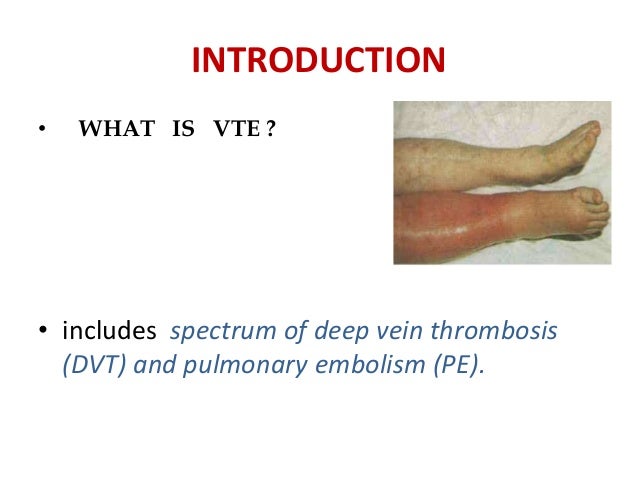 INTRODUCTION

• WHAT IS VTE ?

• includes spectrum of deep vein thrombosis (DVT) and pulmonary embolism (PE).